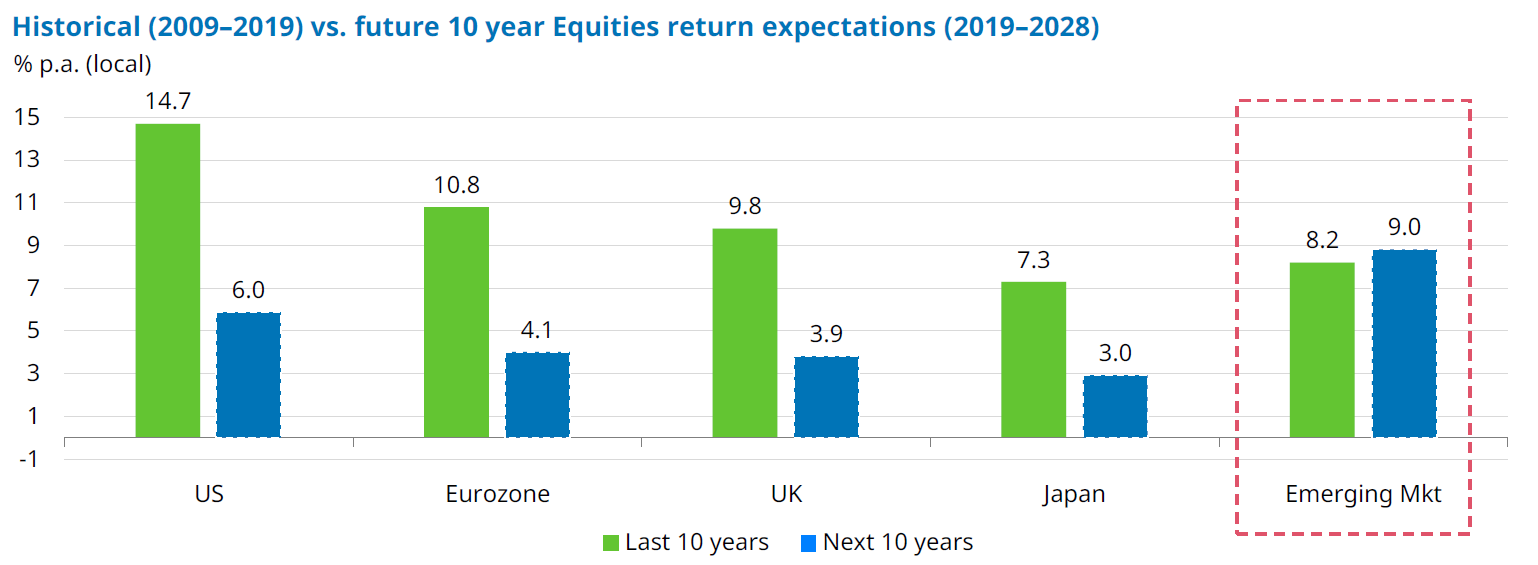 Historical (2009–2019) vs. future 10 year Equities return expectations (2019–2028)
% p.a. (local)

15
13
11
9
7
5
3
1
-1

14.7
6.0
10.8
4.1
9.8
3.9
7.3
3.0
8.2
9.0

US
Eurozone
UK
Japan
Emerging Mkt

Last 10 years
Next 10 years